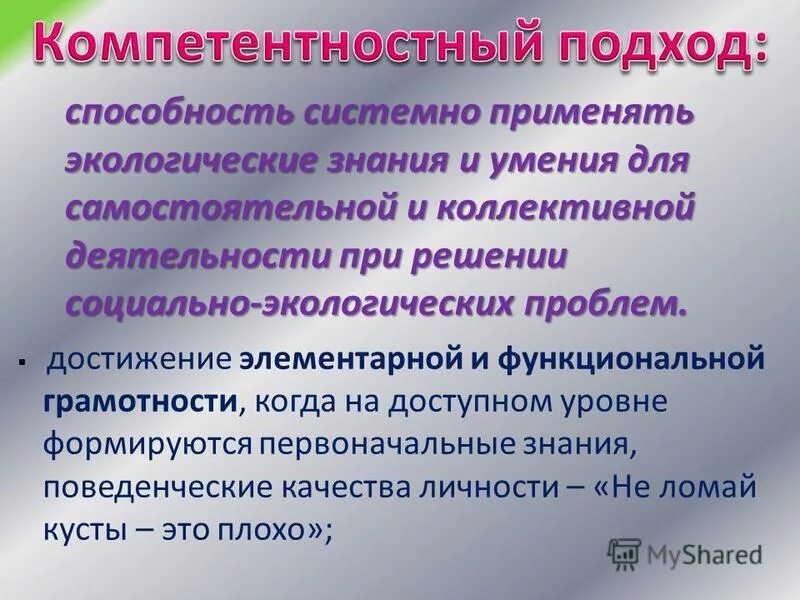 Компетентностный подход:

способность системно применять экологические знания и умения для самостоятельной и коллективной деятельности при решении социально-экологических проблем.

▪ достижение элементарной и функциональной грамотности, когда на доступном уровне формируются первоначальные знания, поведенческие качества личности – «Не ломай кусты – это плохо»;

MyShared